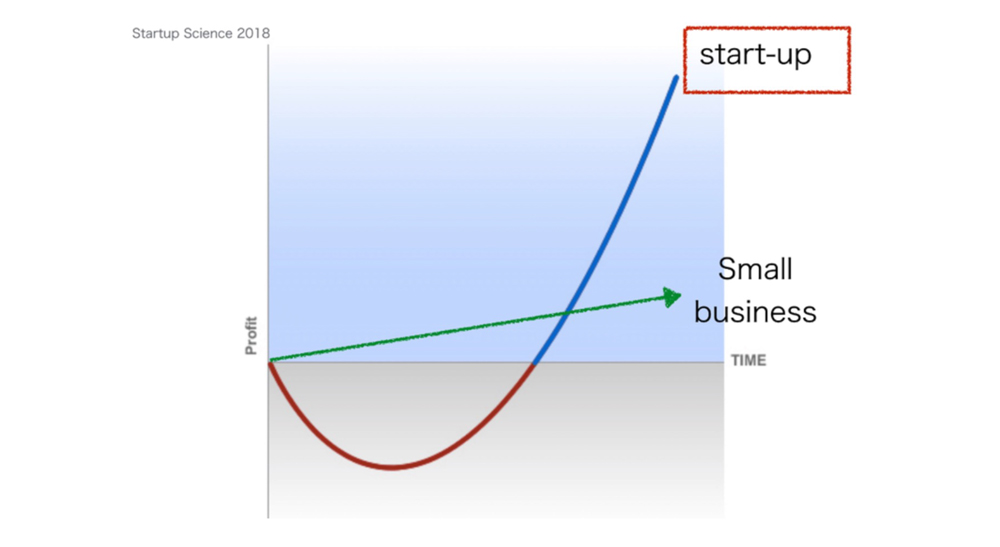 Startup Science 2018

start-up

Small business

Profit

TIME